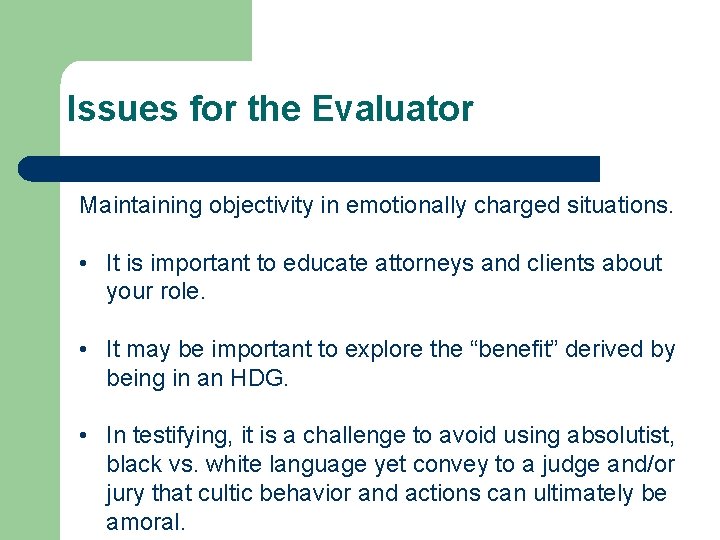 Issues for the Evaluator

Maintaining objectivity in emotionally charged situations.

• It is important to educate attorneys and clients about your role.

• It may be important to explore the “benefit” derived by being in an HDG.

• In testifying, it is a challenge to avoid using absolutist, black vs. white language yet convey to a judge and/or jury that cultic behavior and actions can ultimately be amoral.